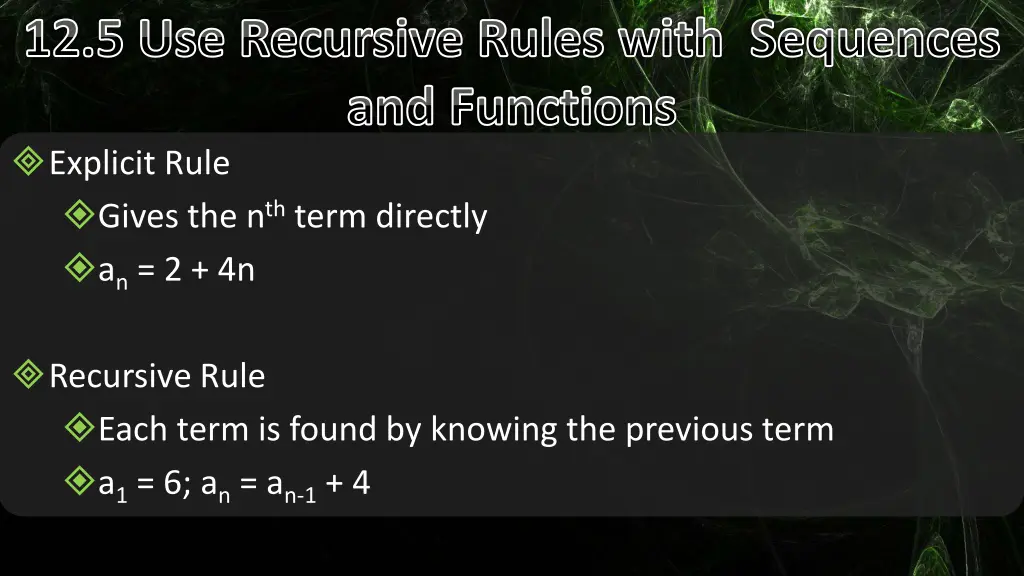 12.5 Use Recursive Rules with Sequences and Functions

Explicit Rule

Gives the $n^{th}$ term directly

$a_n = 2 + 4n$

Recursive Rule

Each term is found by knowing the previous term

$a_1 = 6$; $a_n = a_{n-1} + 4$